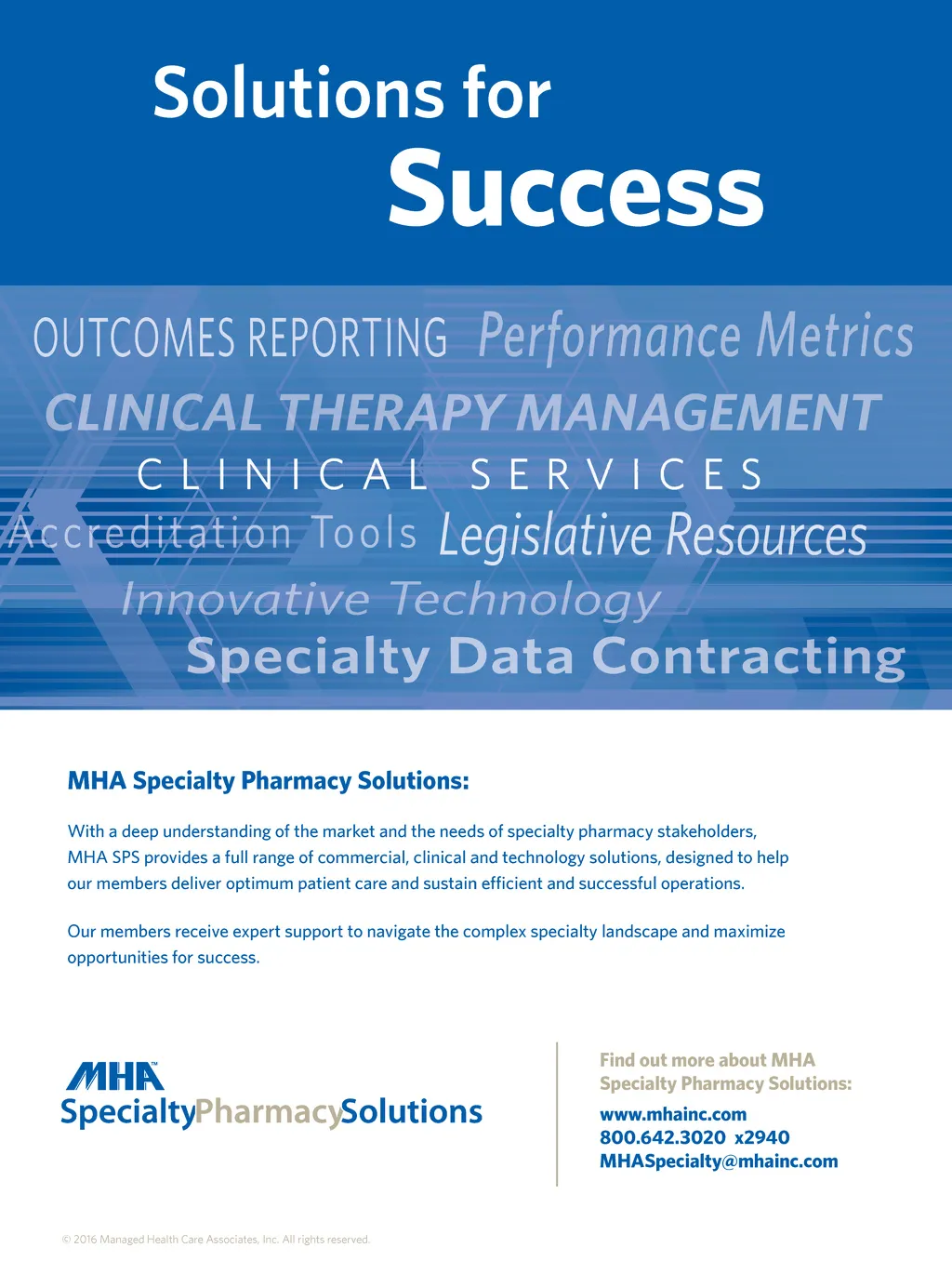 Solutions for Success

OUTCOMES REPORTING Performance Metrics
CLINICAL THERAPY MANAGEMENT
CLINICAL SERVICES
Accreditation Tools Legislative Resources
Innovative Technology
Specialty Data Contracting

MHA Specialty Pharmacy Solutions:

With a deep understanding of the market and the needs of specialty pharmacy stakeholders, MHA SPS provides a full range of commercial, clinical and technology solutions, designed to help our members deliver optimum patient care and sustain efficient and successful operations.

Our members receive expert support to navigate the complex specialty landscape and maximize opportunities for success.

MHA™
SpecialtyPharmacySolutions

Find out more about MHA Specialty Pharmacy Solutions:
www.mhainc.com
800.642.3020 x2940
MHASpecialty@mhainc.com

© 2016 Managed Health Care Associates, Inc. All rights reserved.